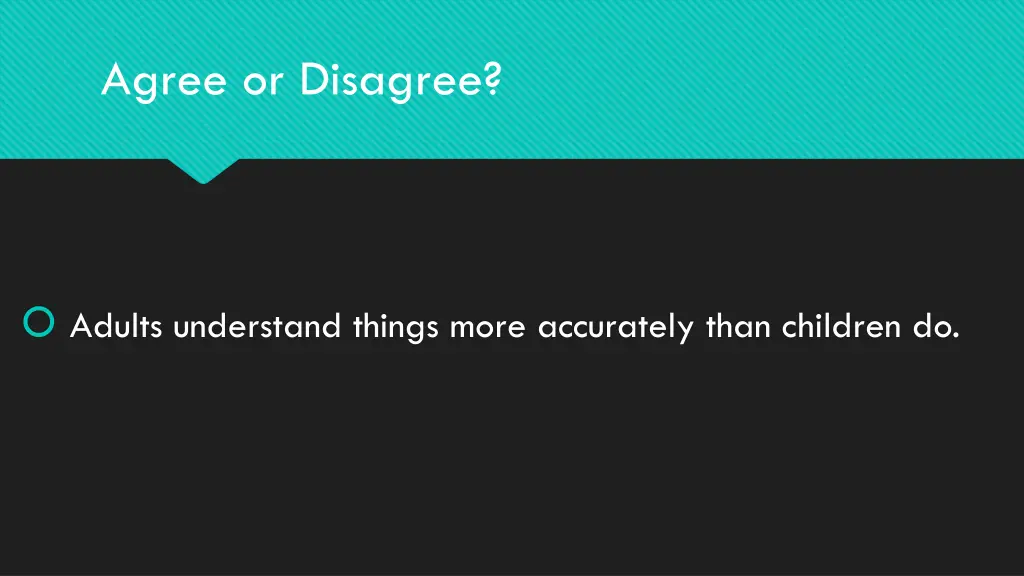 Agree or Disagree?

Adults understand things more accurately than children do.